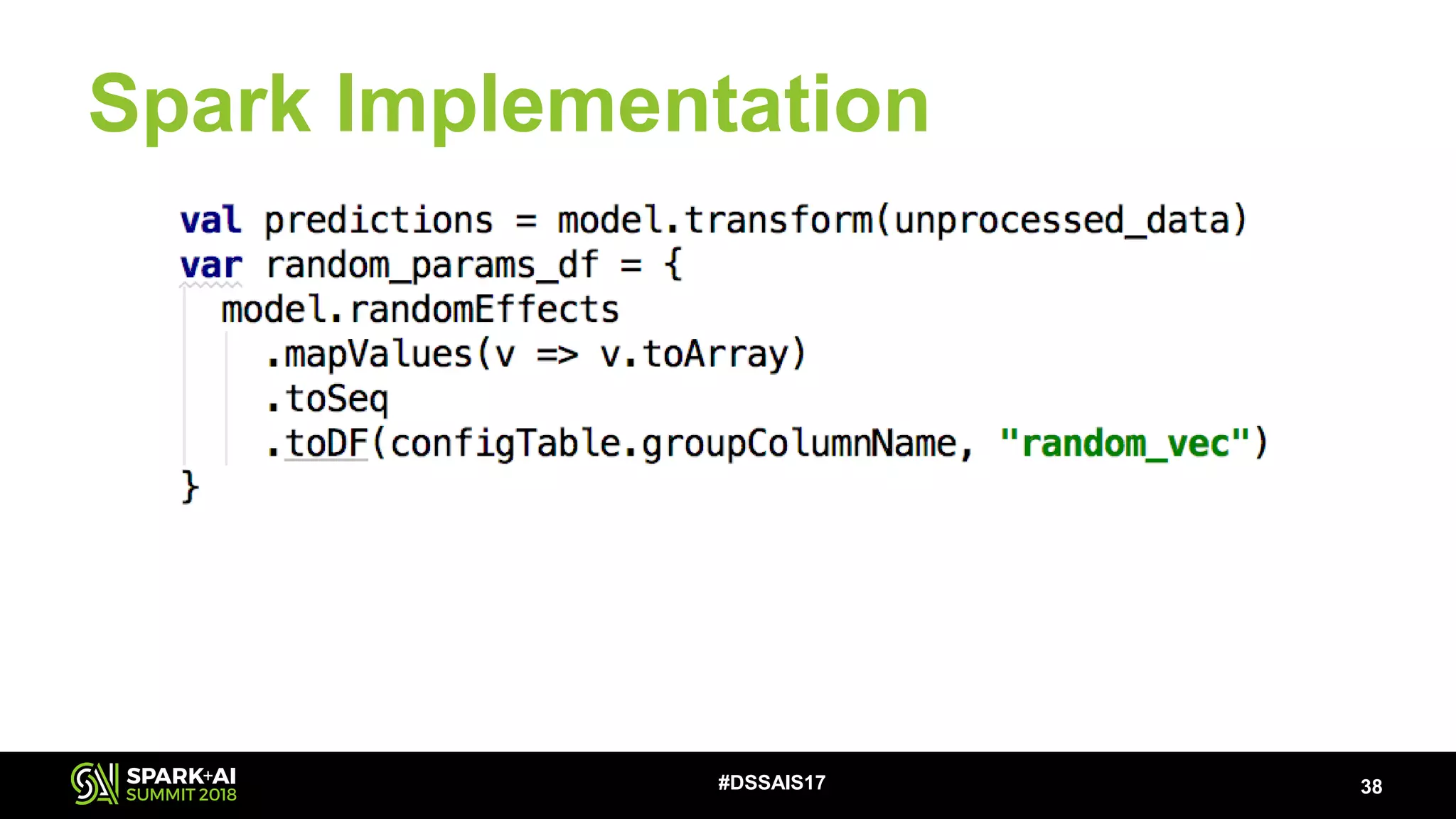 Spark Implementation

val predictions = model.transform(unprocessed_data)
var random_params_df = {
  model.randomEffects
    .mapValues(v => v.toArray)
    .toSeq
    .toDF(configTable.groupColumnName, "random_vec")
}

SPARK+AI SUMMIT 2018

#DSSAIS17

38